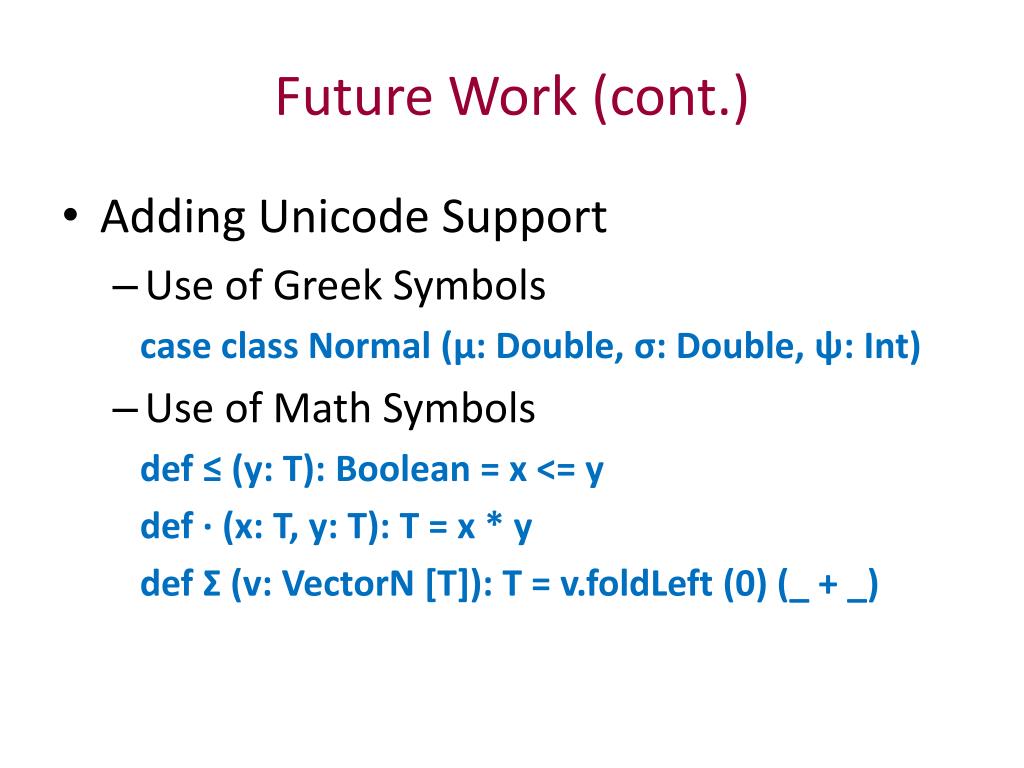 Future Work (cont.)

• Adding Unicode Support

– Use of Greek Symbols

case class Normal (μ: Double, σ: Double, ψ: Int)

– Use of Math Symbols

def ≤ (y: T): Boolean = x <= y

def · (x: T, y: T): T = x * y

def Σ (v: VectorN [T]): T = v.foldLeft (0) (_ + _)